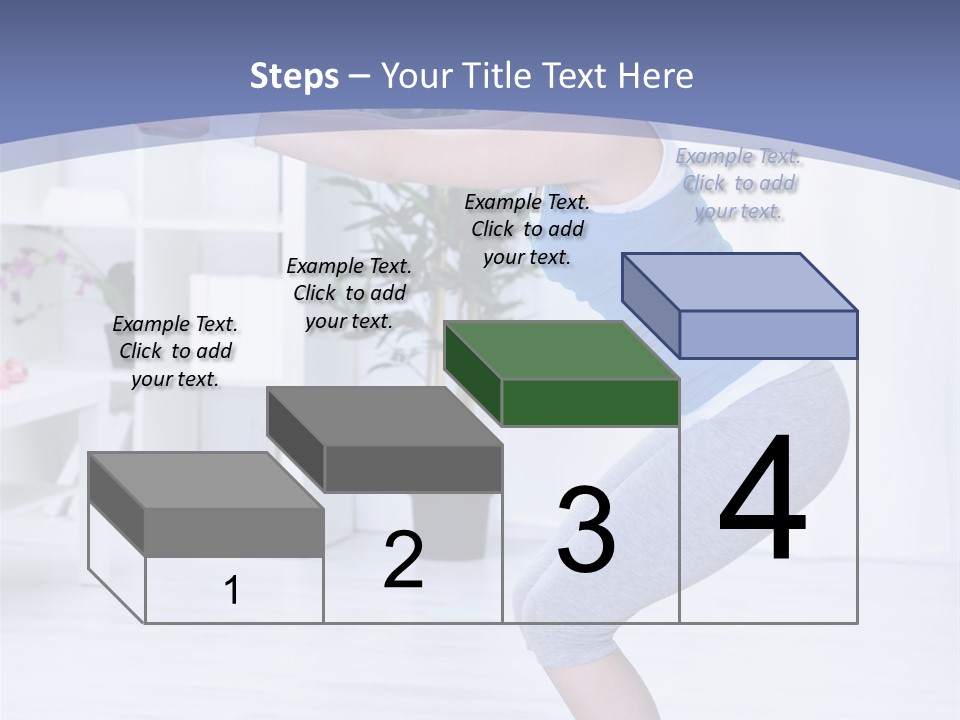 Steps – Your Title Text Here

Example Text. Click to add your text.

Example Text. Click to add your text.

Example Text. Click to add your text.

Example Text. Click to add your text.

1

2

3

4